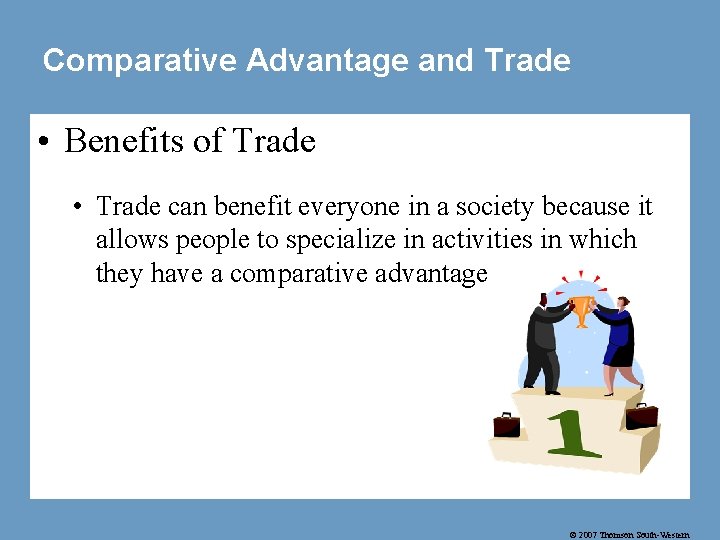 Comparative Advantage and Trade

• Benefits of Trade

• Trade can benefit everyone in a society because it allows people to specialize in activities in which they have a comparative advantage

1

© 2007 Thomson South-Western